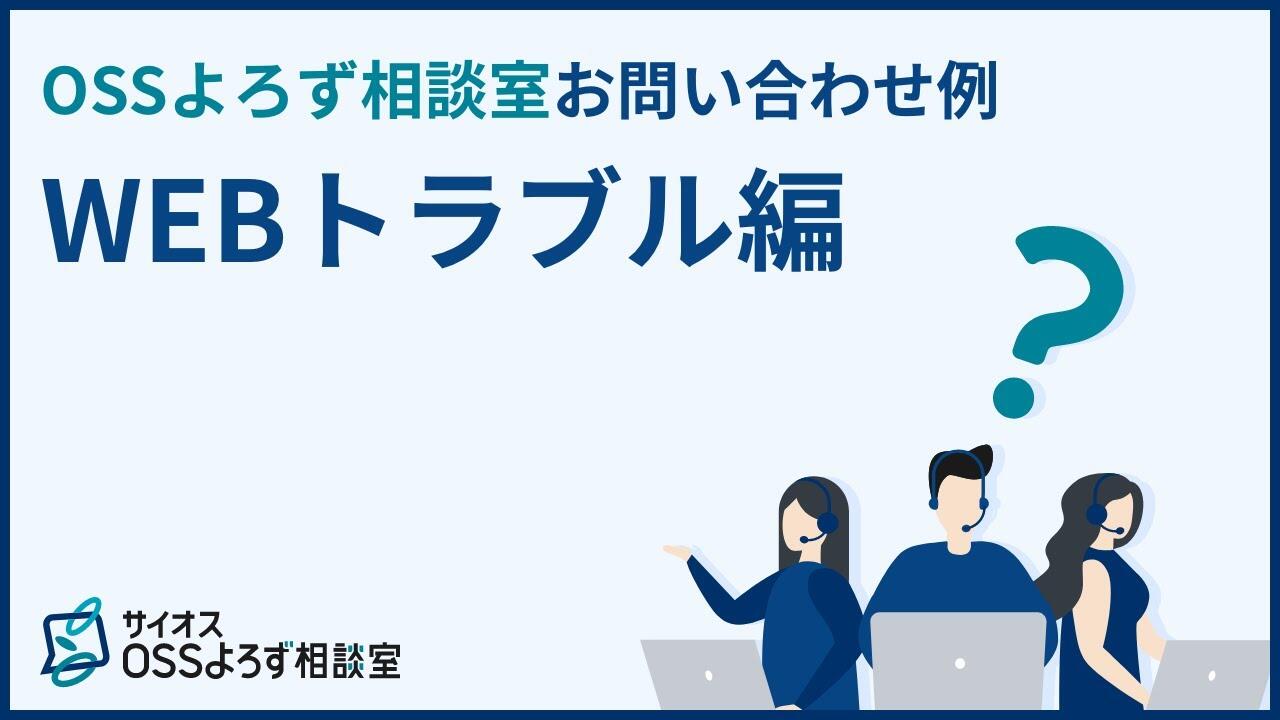 OSSよろず相談室お問い合わせ例

WEBトラブル編

?

サイオス
OSSよろず相談室